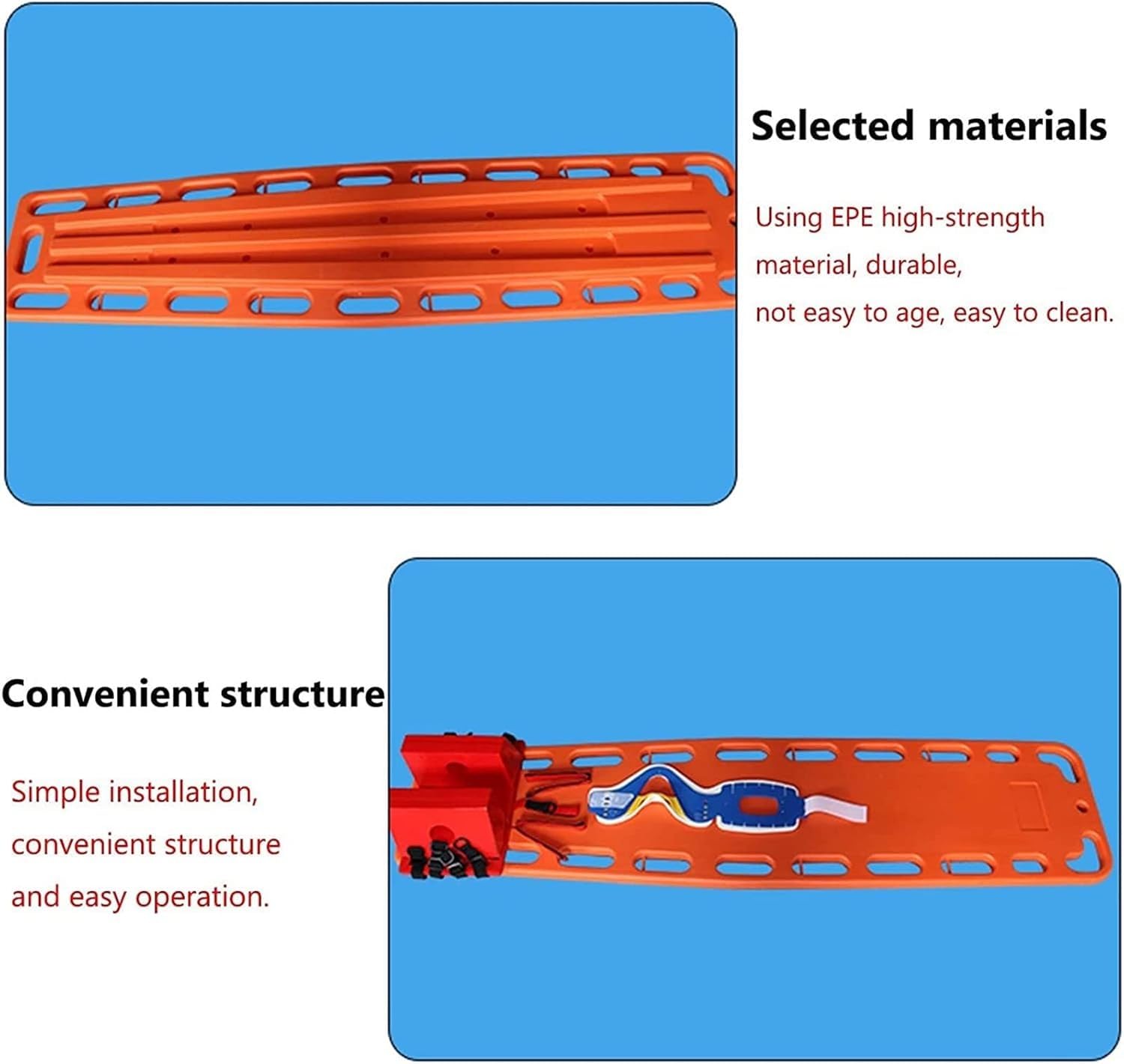 Selected materials

Using EPE high-strength material, durable, not easy to age, easy to clean.

Convenient structure

Simple installation, convenient structure and easy operation.